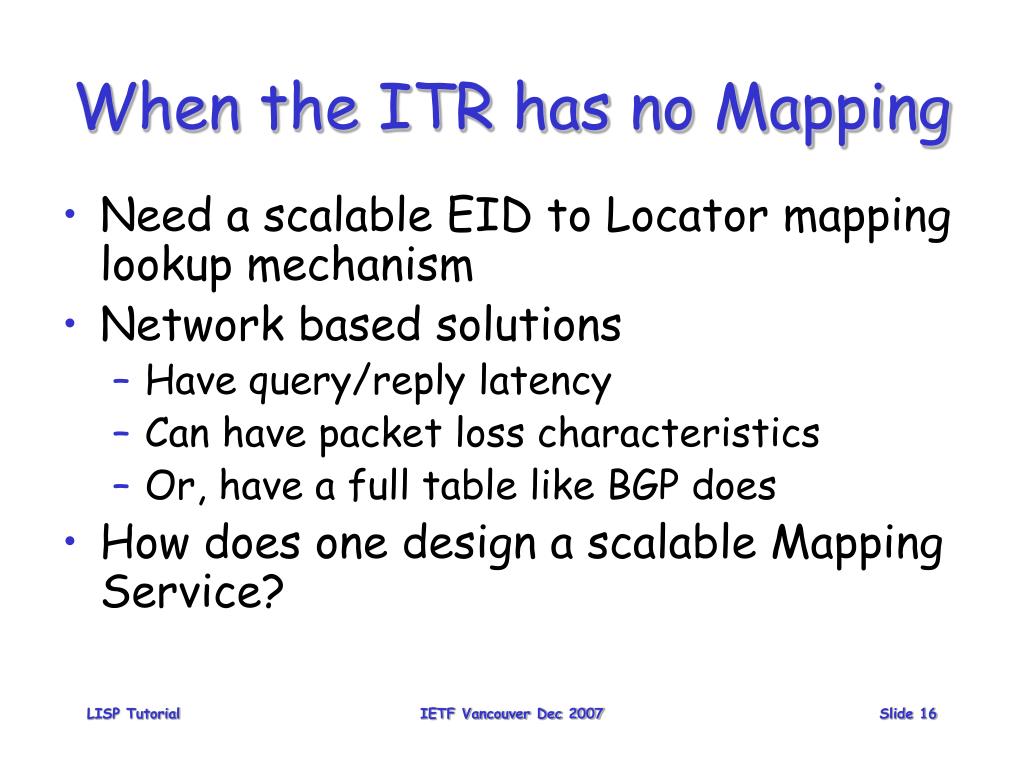 When the ITR has no Mapping

• Need a scalable EID to Locator mapping lookup mechanism
• Network based solutions
  – Have query/reply latency
  – Can have packet loss characteristics
  – Or, have a full table like BGP does
• How does one design a scalable Mapping Service?

LISP Tutorial

IETF Vancouver Dec 2007

Slide 16